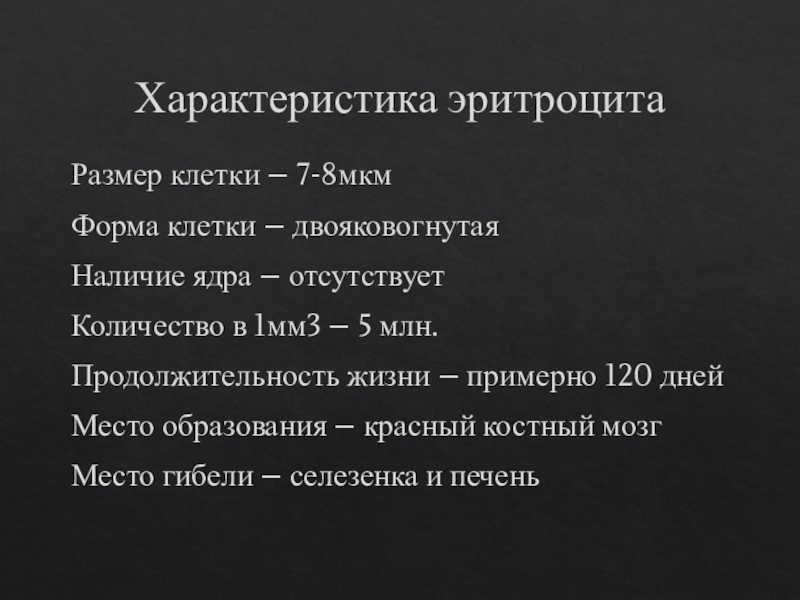 Характеристика эритроцита

Размер клетки – 7-8мкм

Форма клетки – двояковогнутая

Наличие ядра – отсутствует

Количество в 1мм3 – 5 млн.

Продолжительность жизни – примерно 120 дней

Место образования – красный костный мозг

Место гибели – селезенка и печень